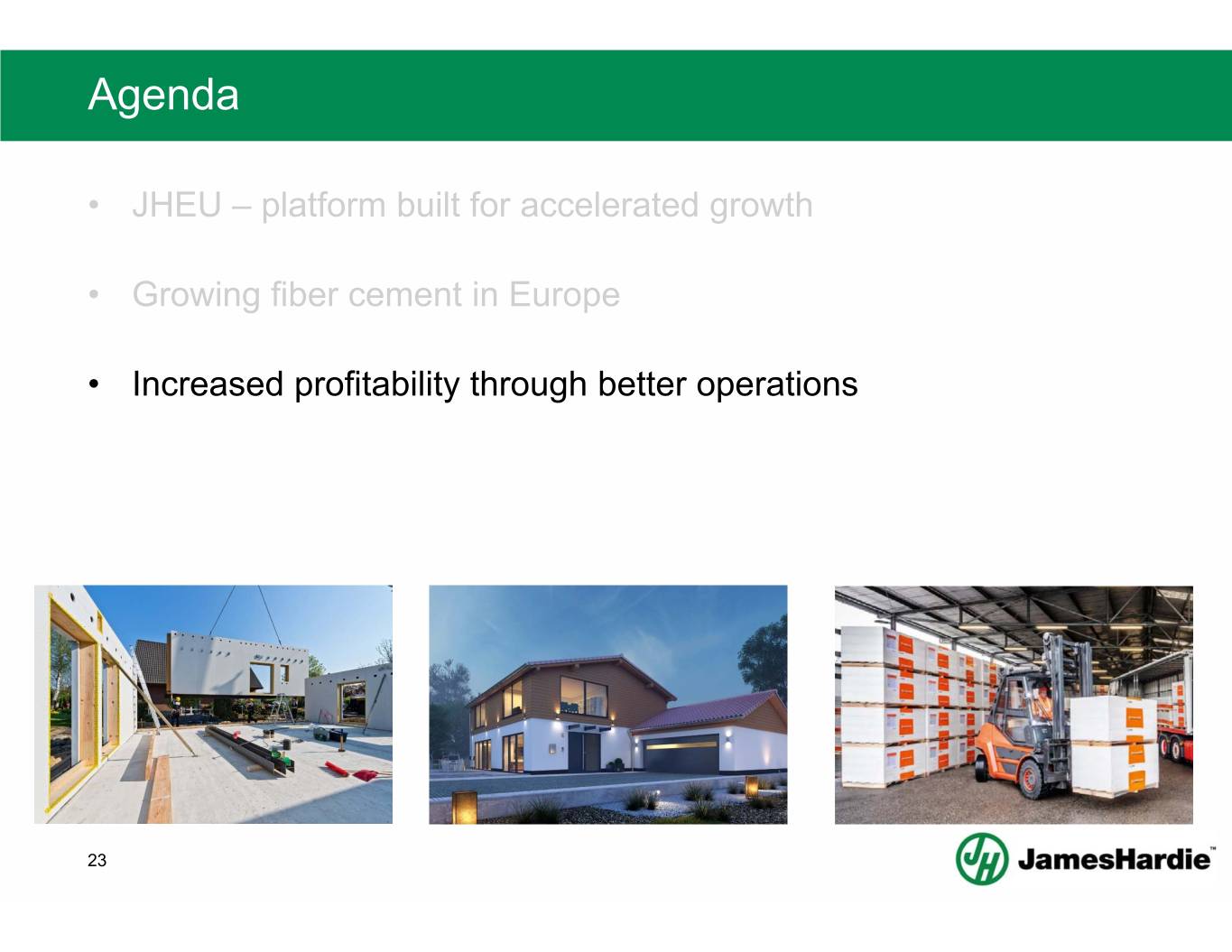 Agenda

• JHEU – platform built for accelerated growth

• Growing fiber cement in Europe

• Increased profitability through better operations

23

JH JamesHardie™